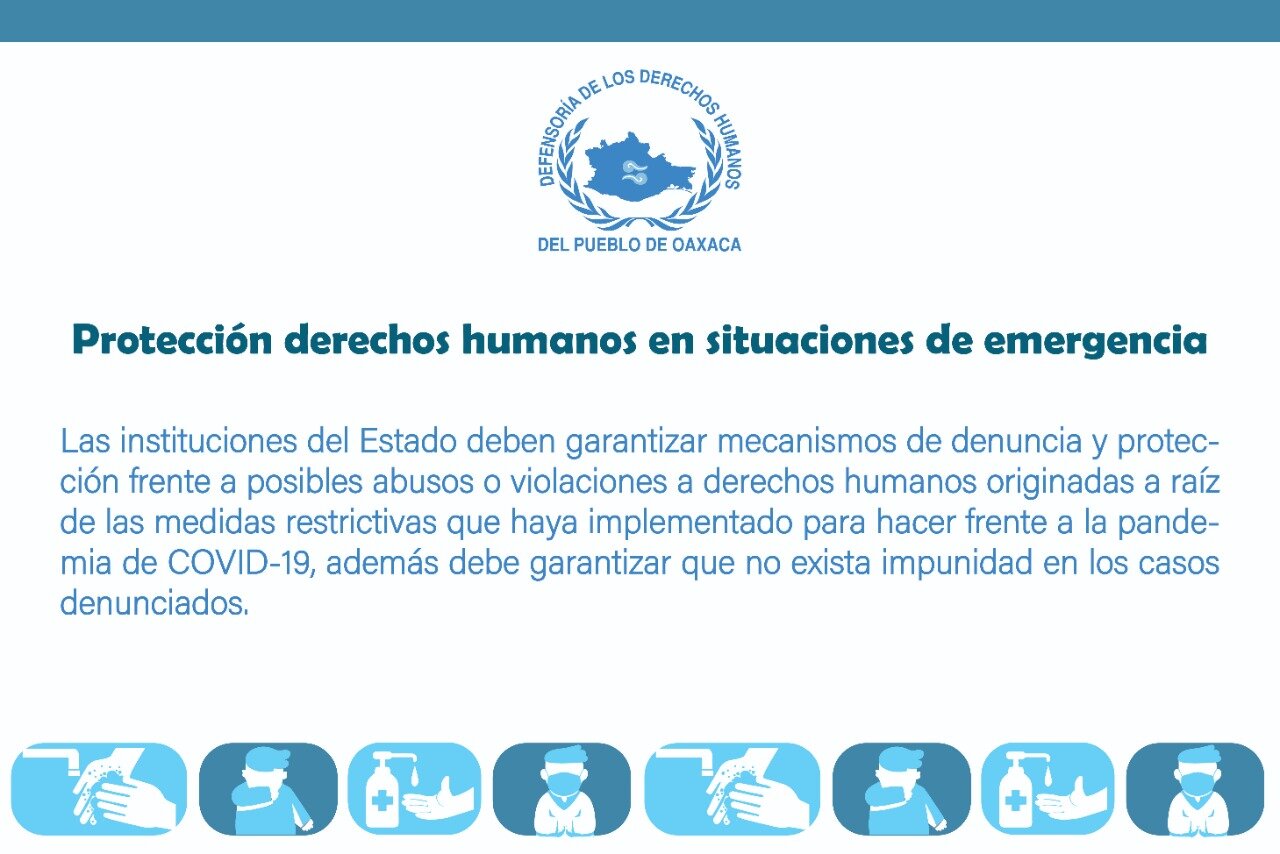 DEFENSORÍA DE LOS DERECHOS HUMANOS
DEL PUEBLO DE OAXACA

Protección derechos humanos en situaciones de emergencia

Las instituciones del Estado deben garantizar mecanismos de denuncia y protección frente a posibles abusos o violaciones a derechos humanos originadas a raíz de las medidas restrictivas que haya implementado para hacer frente a la pandemia de COVID-19, además debe garantizar que no exista impunidad en los casos denunciados.